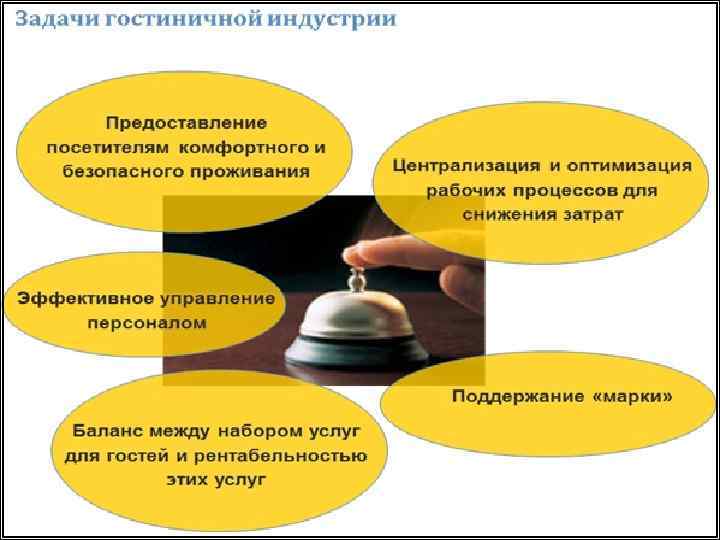 Задачи гостиничной индустрии

Предоставление посетителям комфортного и безопасного проживания

Централизация и оптимизация рабочих процессов для снижения затрат

Эффективное управление персоналом

Поддержание «марки»

Баланс между набором услуг для гостей и рентабельностью этих услуг